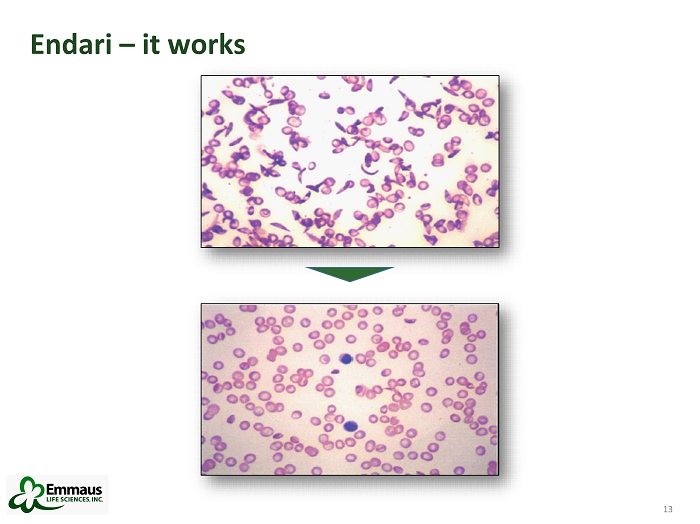 Endari – it works

Emmaus
LIFE SCIENCES, INC.

13